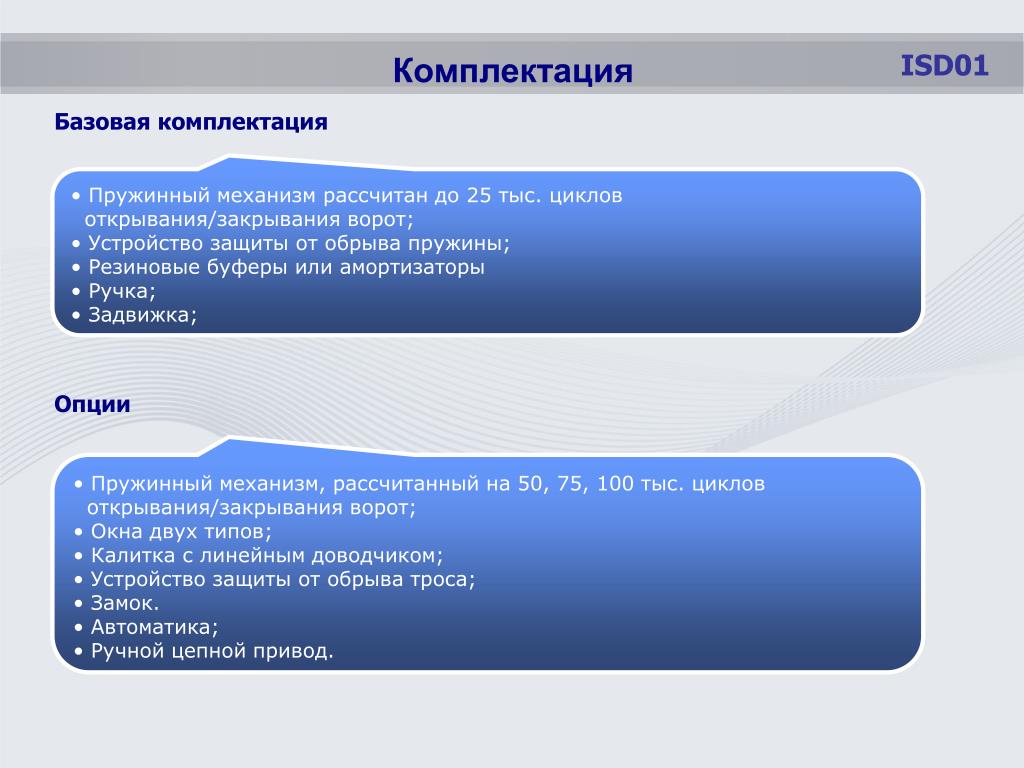 Комплектация

ISD01

Базовая комплектация

• Пружинный механизм рассчитан до 25 тыс. циклов открывания/закрывания ворот;
• Устройство защиты от обрыва пружины;
• Резиновые буферы или амортизаторы
• Ручка;
• Задвижка;

Опции

• Пружинный механизм, рассчитанный на 50, 75, 100 тыс. циклов открывания/закрывания ворот;
• Окна двух типов;
• Калитка с линейным доводчиком;
• Устройство защиты от обрыва троса;
• Замок.
• Автоматика;
• Ручной цепной привод.